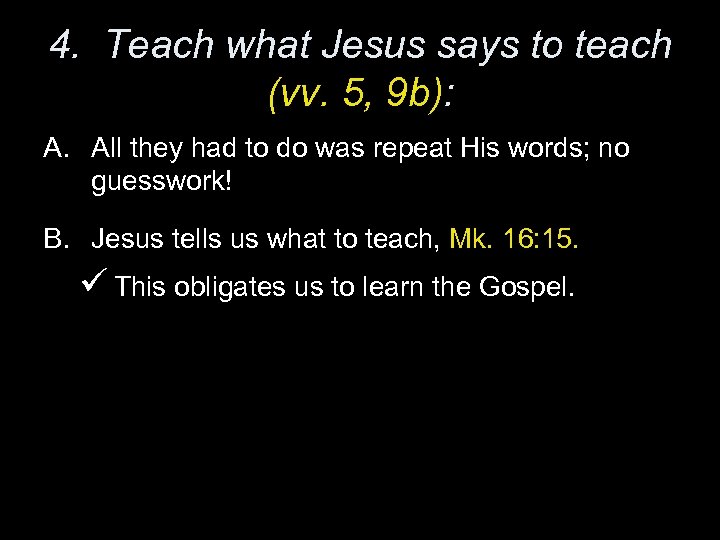 4. Teach what Jesus says to teach (vv. 5, 9b):

A. All they had to do was repeat His words; no guesswork!

B. Jesus tells us what to teach, Mk. 16:15.

✓ This obligates us to learn the Gospel.